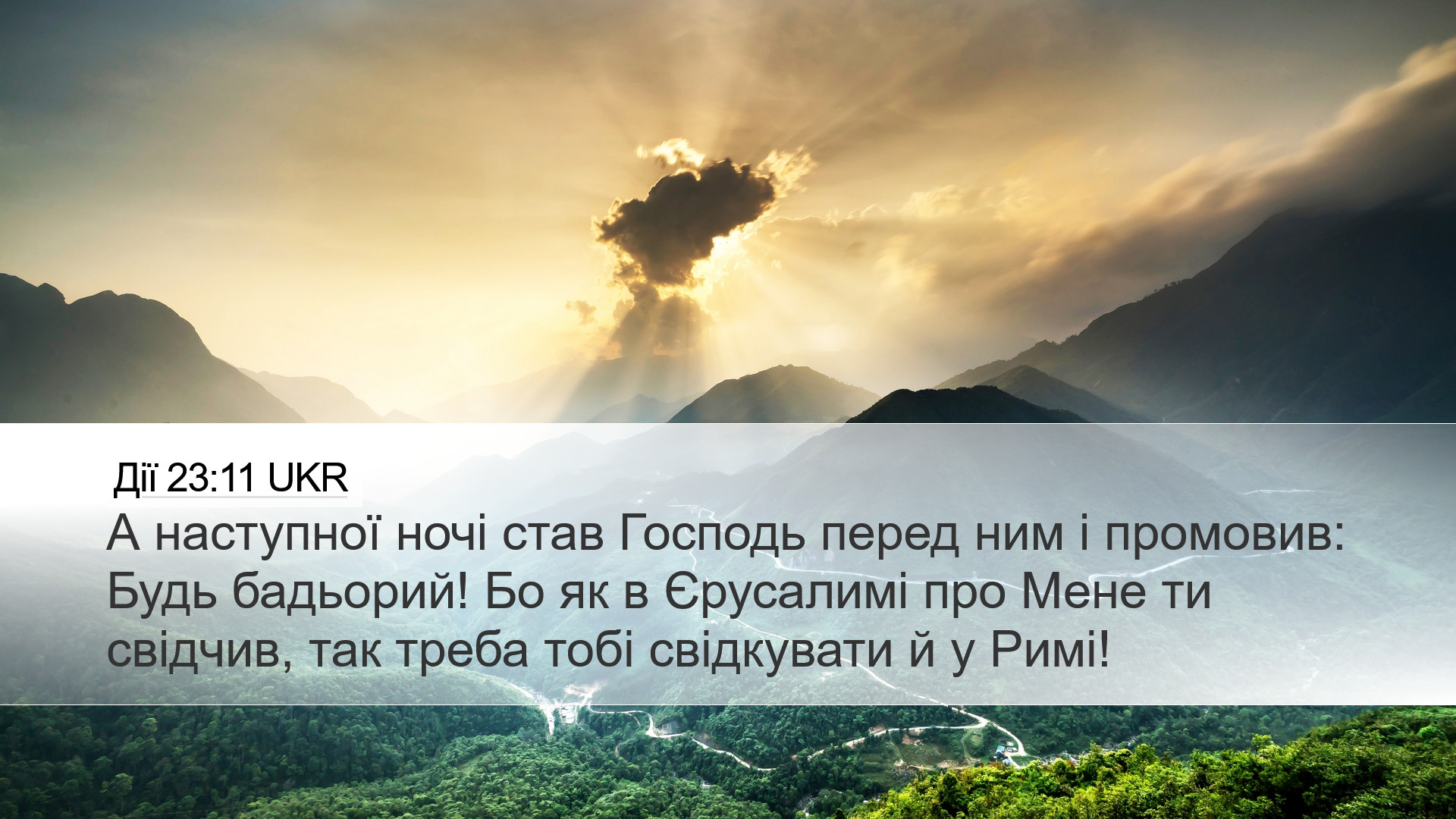 Дії 23:11 UKR

А наступної ночі став Господь перед ним і промовив: Будь бадьорий! Бо як в Єрусалимі про Мене ти свідчив, так треба тобі свідкувати й у Римі!